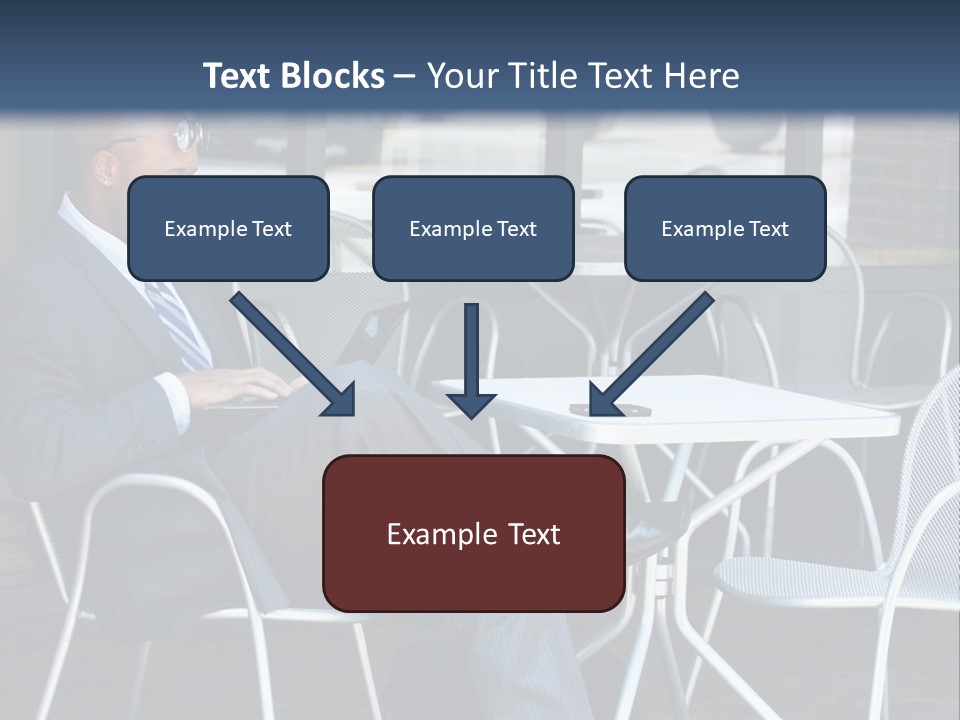 Text Blocks – Your Title Text Here

Example Text

Example Text

Example Text

Example Text